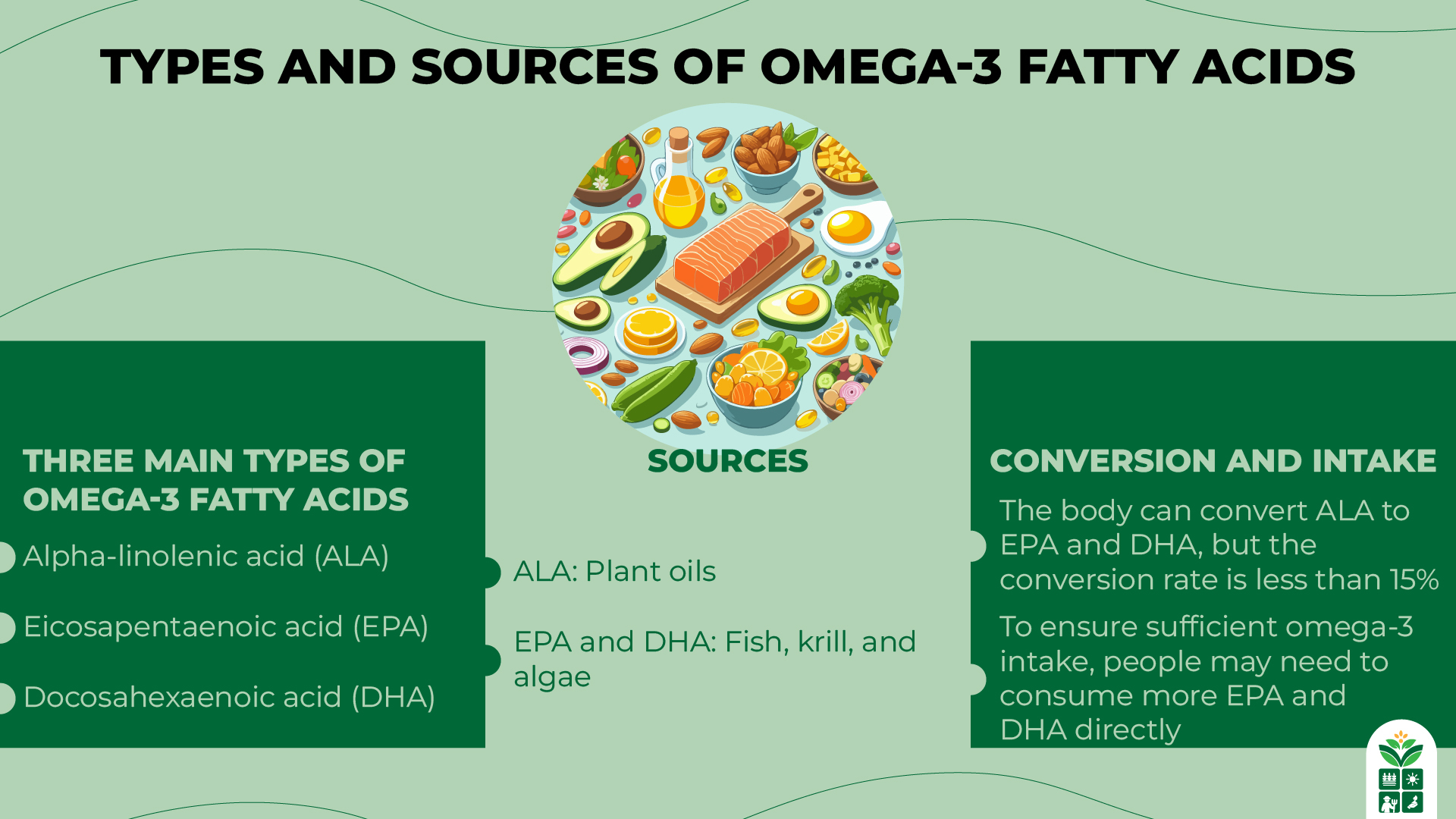 TYPES AND SOURCES OF OMEGA-3 FATTY ACIDS

THREE MAIN TYPES OF OMEGA-3 FATTY ACIDS

Alpha-linolenic acid (ALA)

Eicosapentaenoic acid (EPA)

Docosahexaenoic acid (DHA)

SOURCES

ALA: Plant oils

EPA and DHA: Fish, krill, and algae

CONVERSION AND INTAKE

The body can convert ALA to EPA and DHA, but the conversion rate is less than 15%

To ensure sufficient omega-3 intake, people may need to consume more EPA and DHA directly